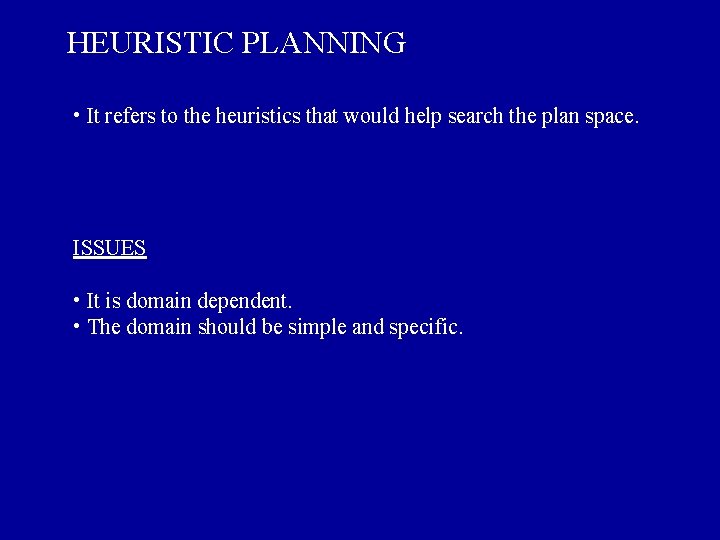 HEURISTIC PLANNING

• It refers to the heuristics that would help search the plan space.

ISSUES

• It is domain dependent.
• The domain should be simple and specific.